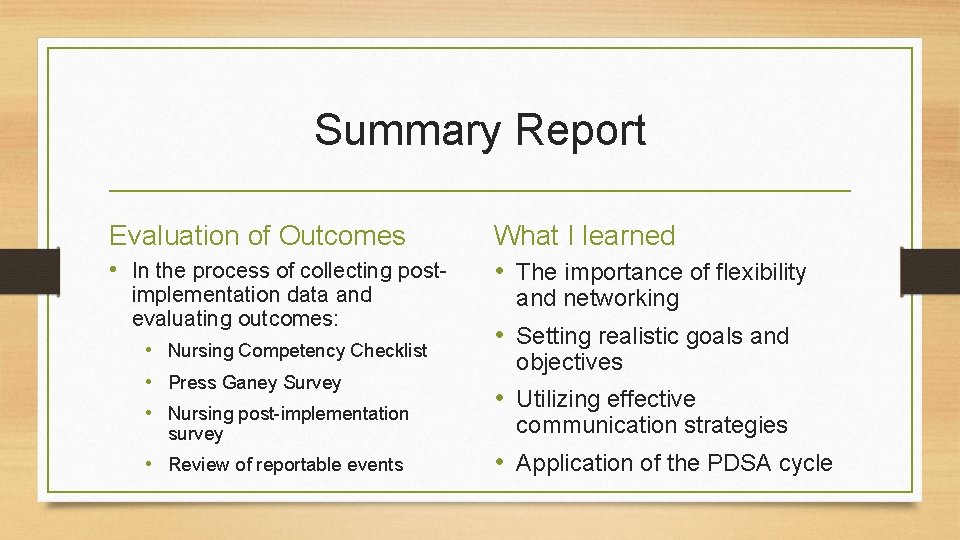 Summary Report

Evaluation of Outcomes

• In the process of collecting post-implementation data and evaluating outcomes:
  • Nursing Competency Checklist
  • Press Ganey Survey
  • Nursing post-implementation survey
  • Review of reportable events

What I learned

• The importance of flexibility and networking
• Setting realistic goals and objectives
• Utilizing effective communication strategies
• Application of the PDSA cycle